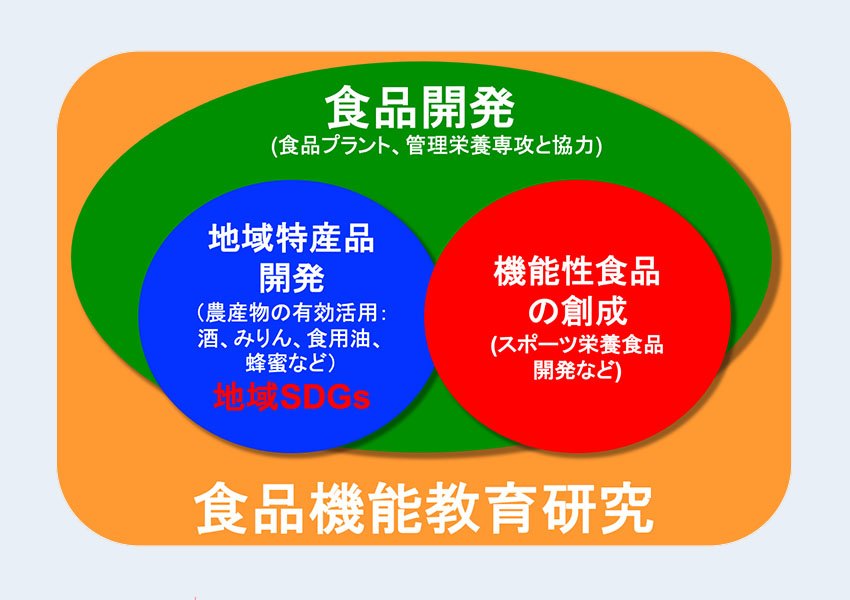 食品開発
(食品プラント、管理栄養専攻と協力)

地域特産品開発
（農産物の有効活用：酒、みりん、食用油、蜂蜜など）
地域SDGs

機能性食品の創成
(スポーツ栄養食品開発など)

食品機能教育研究